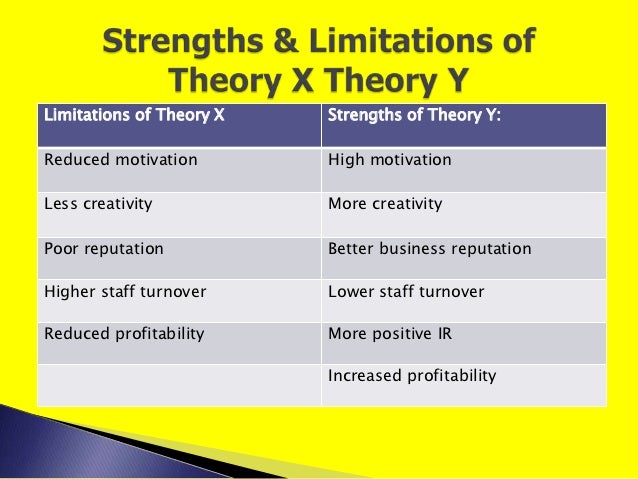 Strengths & Limitations of Theory X Theory Y

| Limitations of Theory X | Strengths of Theory Y: |
|---|---|
| Reduced motivation | High motivation |
| Less creativity | More creativity |
| Poor reputation | Better business reputation |
| Higher staff turnover | Lower staff turnover |
| Reduced profitability | More positive IR |
| | Increased profitability |